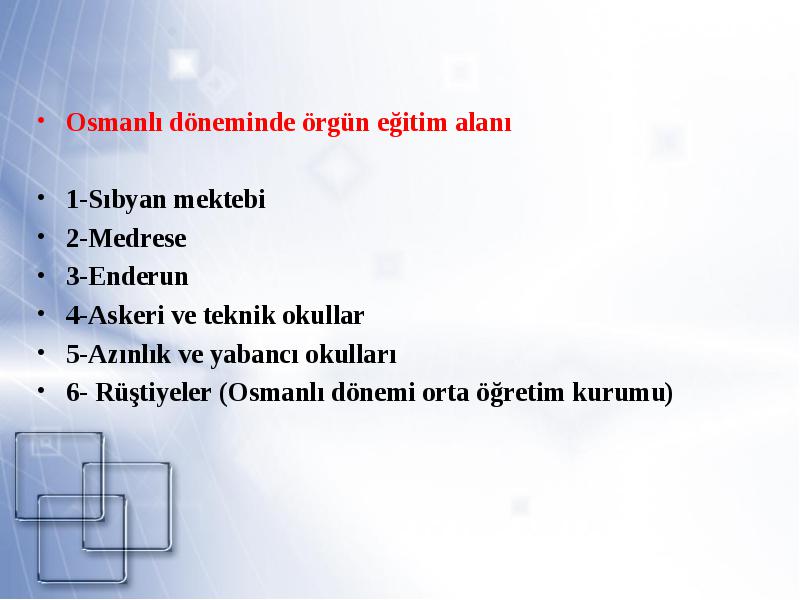 • Osmanlı döneminde örgün eğitim alanı

• 1-Sıbyan mektebi
• 2-Medrese
• 3-Enderun
• 4-Askeri ve teknik okullar
• 5-Azınlık ve yabancı okulları
• 6- Rüştiyeler (Osmanlı dönemi orta öğretim kurumu)